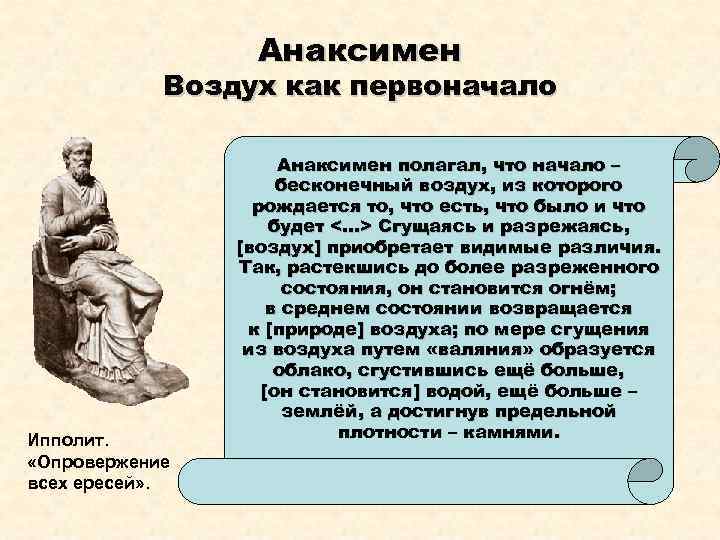 Анаксимен
Воздух как первоначало

Анаксимен полагал, что начало – бесконечный воздух, из которого рождается то, что есть, что было и что будет <…> Сгущаясь и разрежаясь, [воздух] приобретает видимые различия. Так, растекшись до более разреженного состояния, он становится огнём; в среднем состоянии возвращается к [природе] воздуха; по мере сгущения из воздуха путем «валяния» образуется облако, сгустившись ещё больше, [он становится] водой, ещё больше – землёй, а достигнув предельной плотности – камнями.

Ипполит. «Опровержение всех ересей».